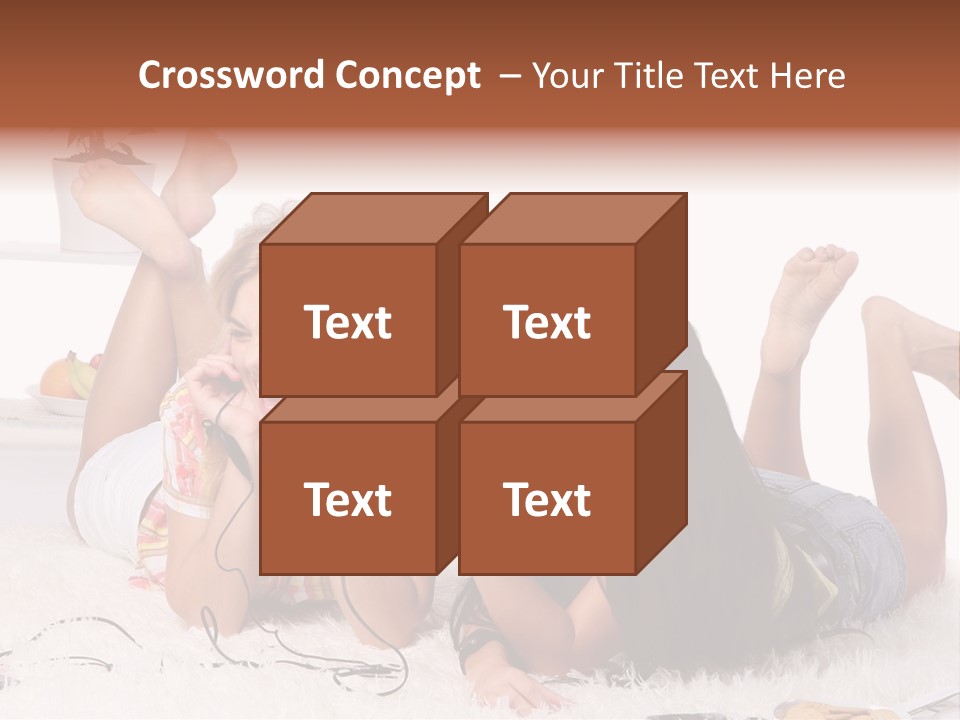 Crossword Concept – Your Title Text Here

Text

Text

Text

Text